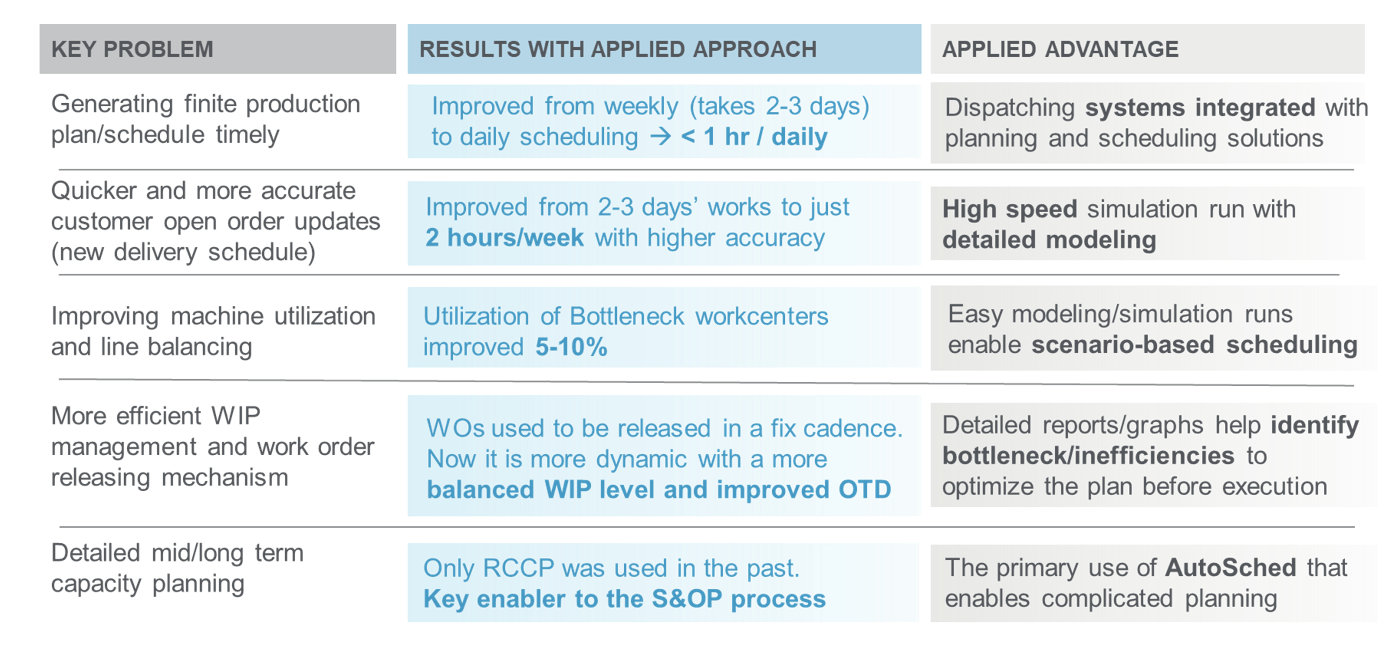 | KEY PROBLEM | RESULTS WITH APPLIED APPROACH | APPLIED ADVANTAGE |
|---|---|---|
| Generating finite production plan/schedule timely | Improved from weekly (takes 2-3 days) to daily scheduling → < 1 hr / daily | Dispatching systems integrated with planning and scheduling solutions |
| Quicker and more accurate customer open order updates (new delivery schedule) | Improved from 2-3 days' works to just 2 hours/week with higher accuracy | High speed simulation run with detailed modeling |
| Improving machine utilization and line balancing | Utilization of Bottleneck workcenters improved 5-10% | Easy modeling/simulation runs enable scenario-based scheduling |
| More efficient WIP management and work order releasing mechanism | WOs used to be released in a fix cadence. Now it is more dynamic with a more balanced WIP level and improved OTD | Detailed reports/graphs help identify bottleneck/inefficiencies to optimize the plan before execution |
| Detailed mid/long term capacity planning | Only RCCP was used in the past. Key enabler to the S&OP process | The primary use of AutoSched that enables complicated planning |